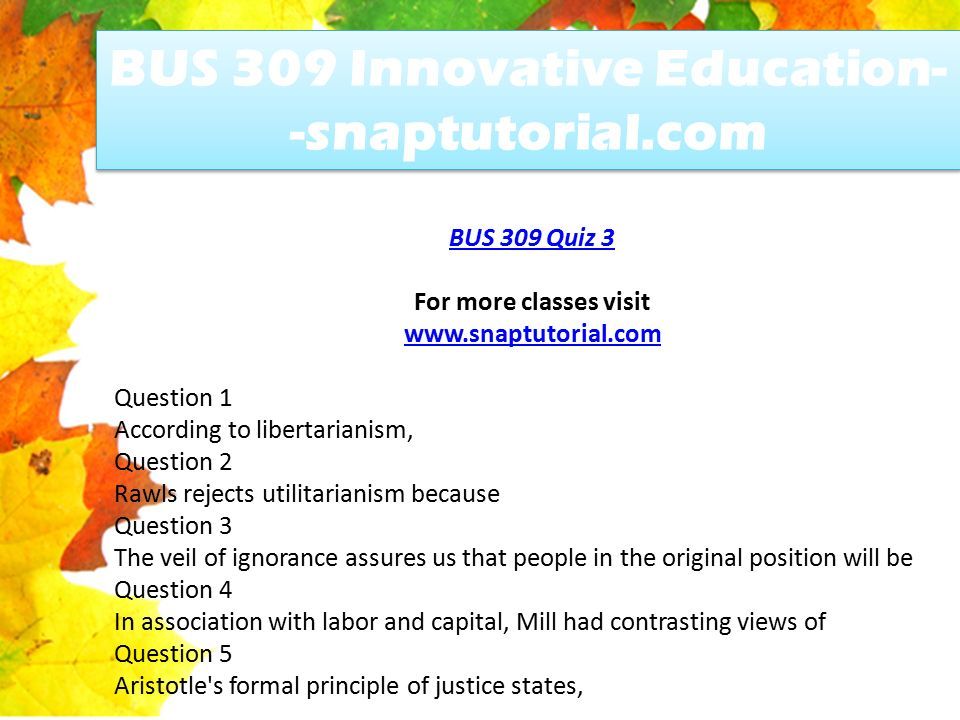 BUS 309 Innovative Education--snaptutorial.com

BUS 309 Quiz 3

For more classes visit
www.snaptutorial.com

Question 1
According to libertarianism,
Question 2
Rawls rejects utilitarianism because
Question 3
The veil of ignorance assures us that people in the original position will be
Question 4
In association with labor and capital, Mill had contrasting views of
Question 5
Aristotle's formal principle of justice states,